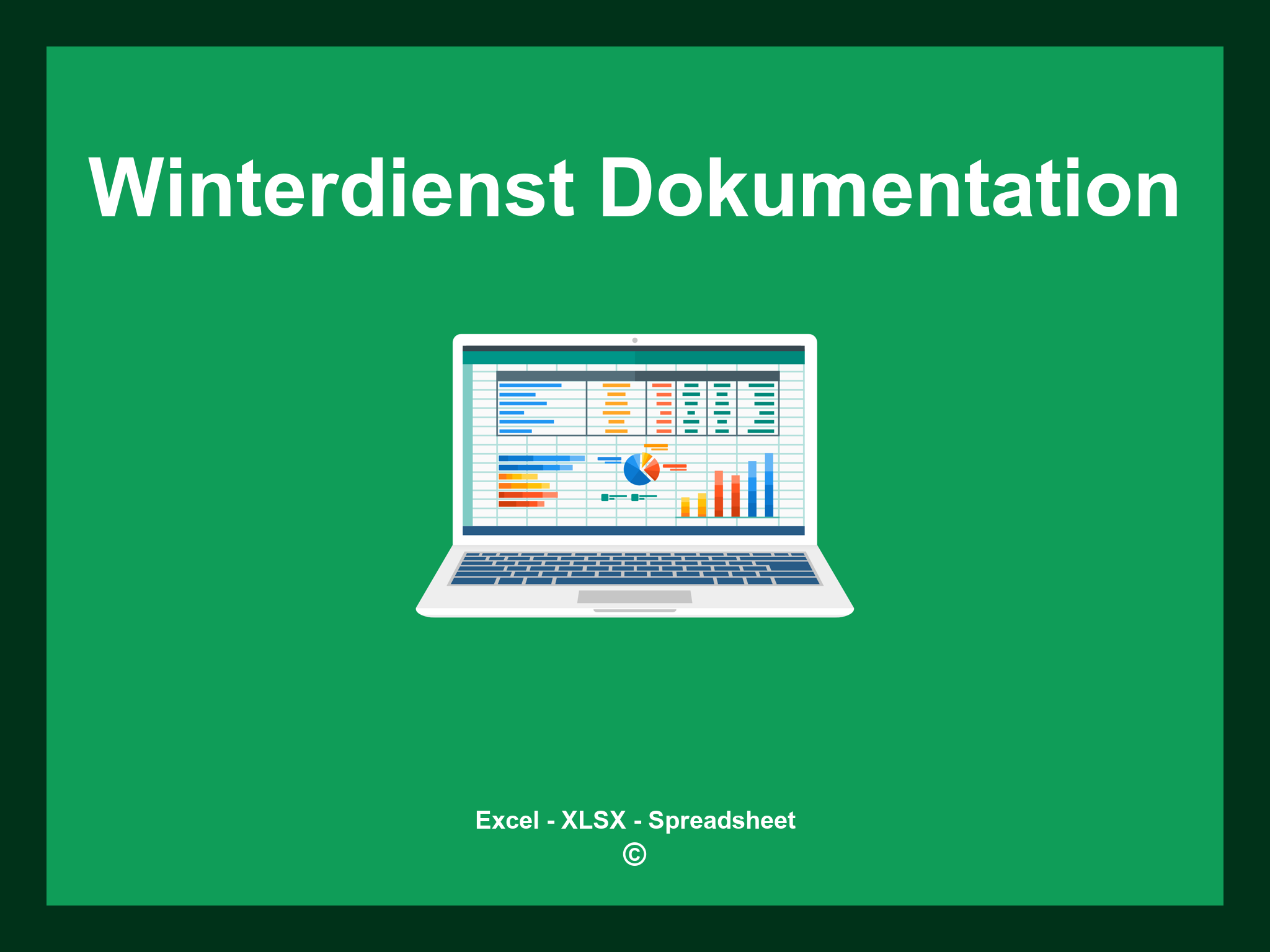 Winterdienst Dokumentation

Excel - XLSX - Spreadsheet
©